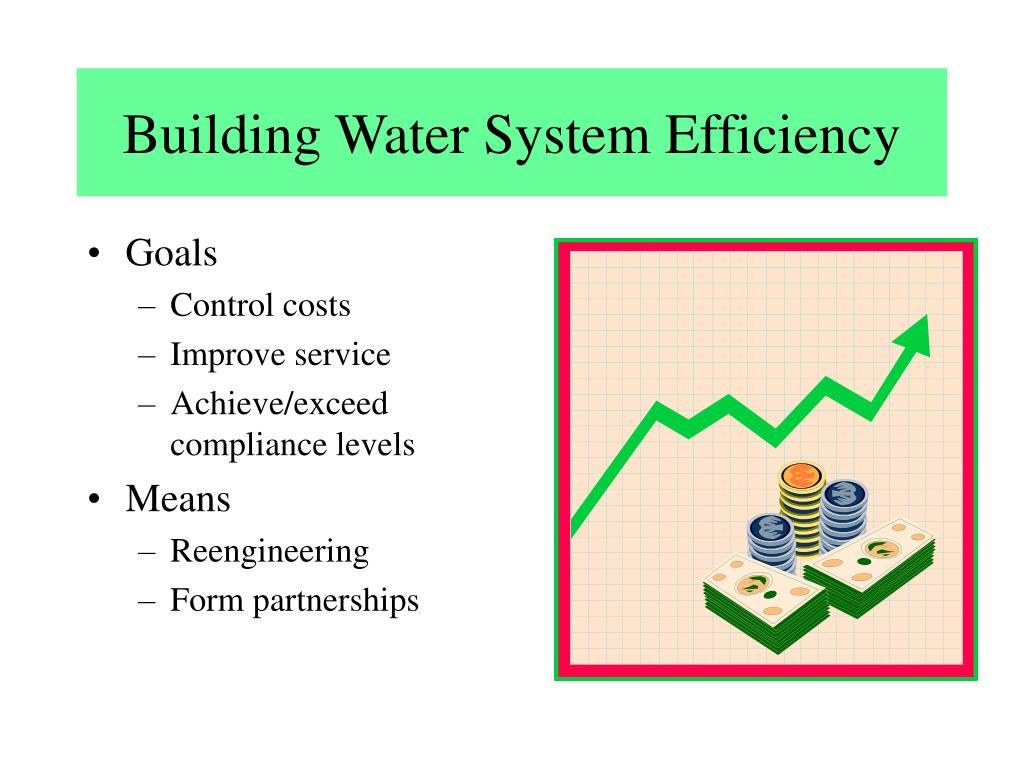 Building Water System Efficiency

• Goals
  – Control costs
  – Improve service
  – Achieve/exceed compliance levels
• Means
  – Reengineering
  – Form partnerships